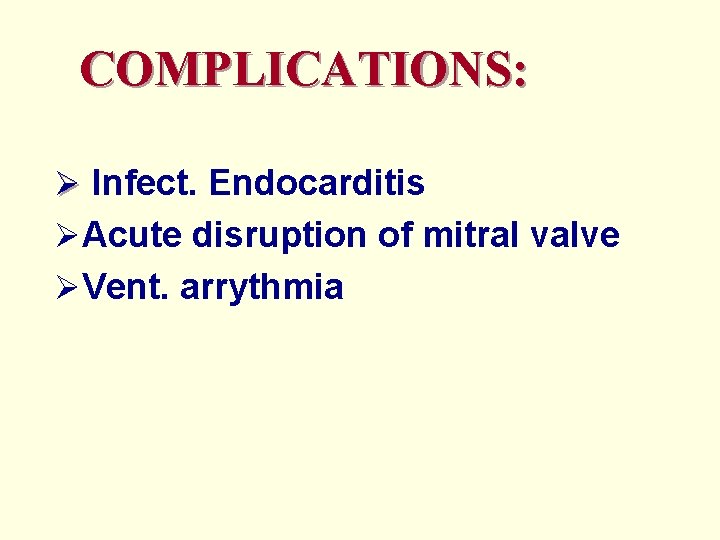 COMPLICATIONS:

➢ Infect. Endocarditis
➢ Acute disruption of mitral valve
➢ Vent. arrythmia